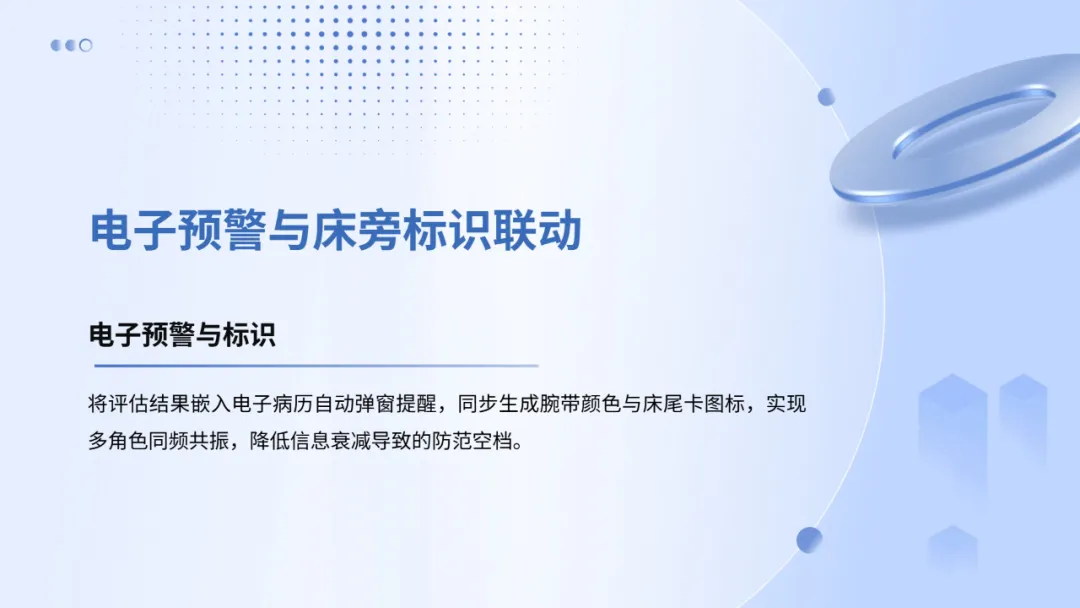 电子预警与床旁标识联动

电子预警与标识

将评估结果嵌入电子病历自动弹窗提醒，同步生成腕带颜色与床尾卡图标，实现多角色同频共振，降低信息衰减导致的防范空档。